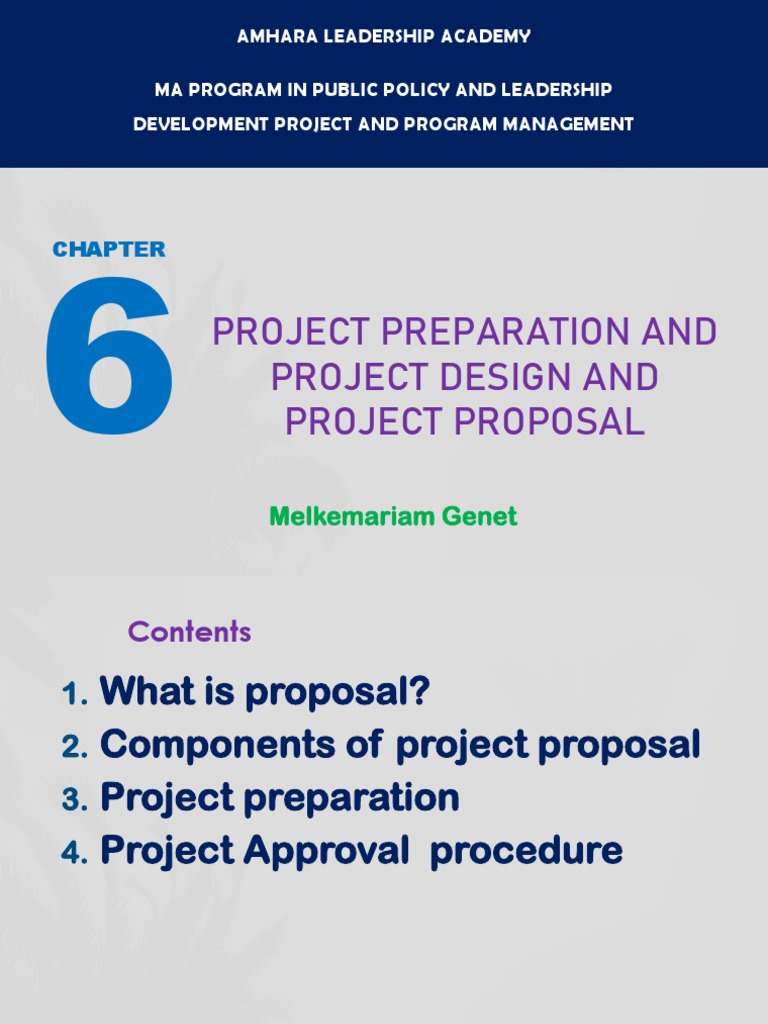 AMHARA LEADERSHIP ACADEMY

MA PROGRAM IN PUBLIC POLICY AND LEADERSHIP
DEVELOPMENT PROJECT AND PROGRAM MANAGEMENT

CHAPTER
6

PROJECT PREPARATION AND PROJECT DESIGN AND PROJECT PROPOSAL

Melkemariam Genet

Contents

1. What is proposal?
2. Components of project proposal
3. Project preparation
4. Project Approval procedure